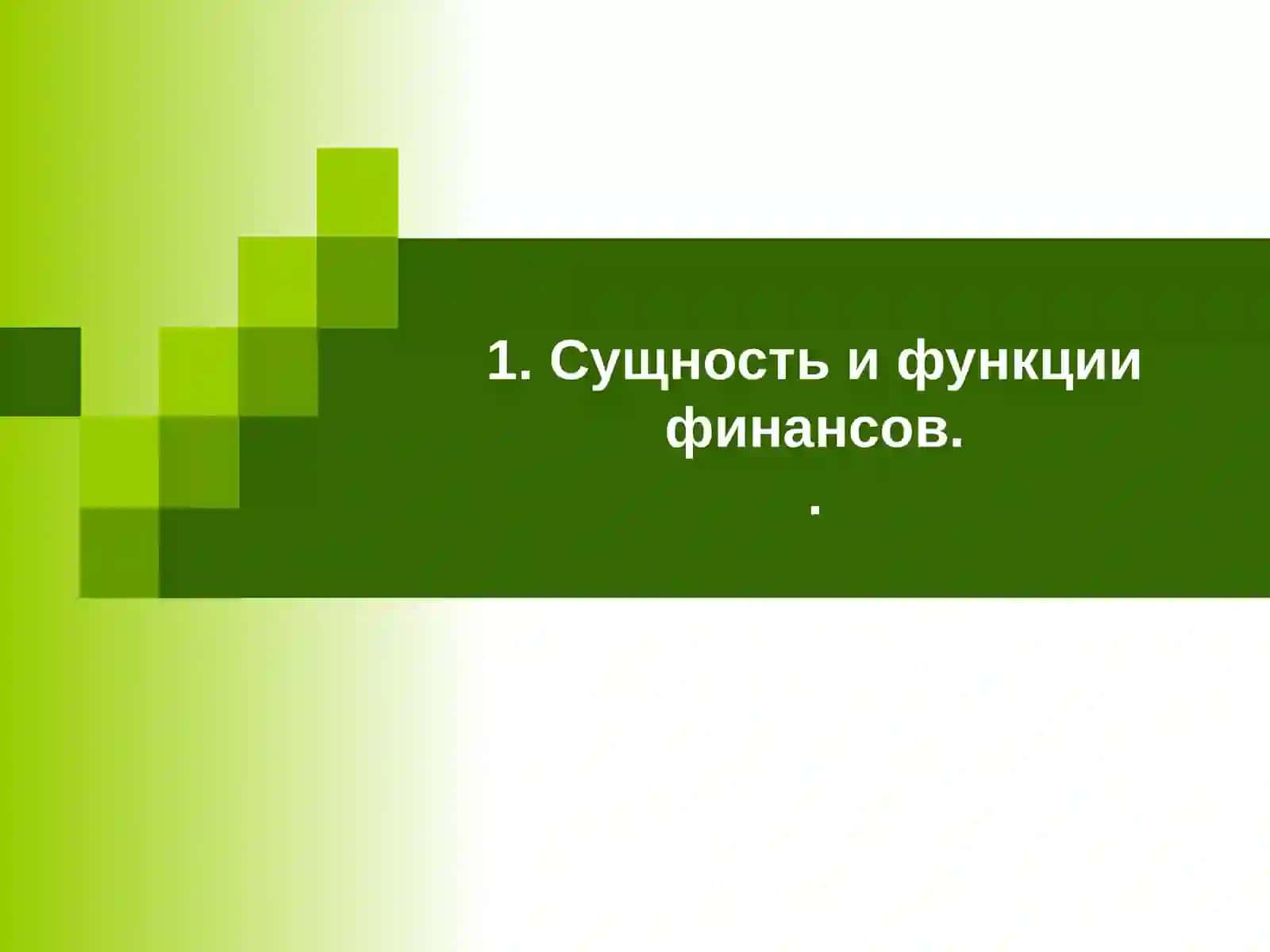 1. Сущность и функции финансов.

.